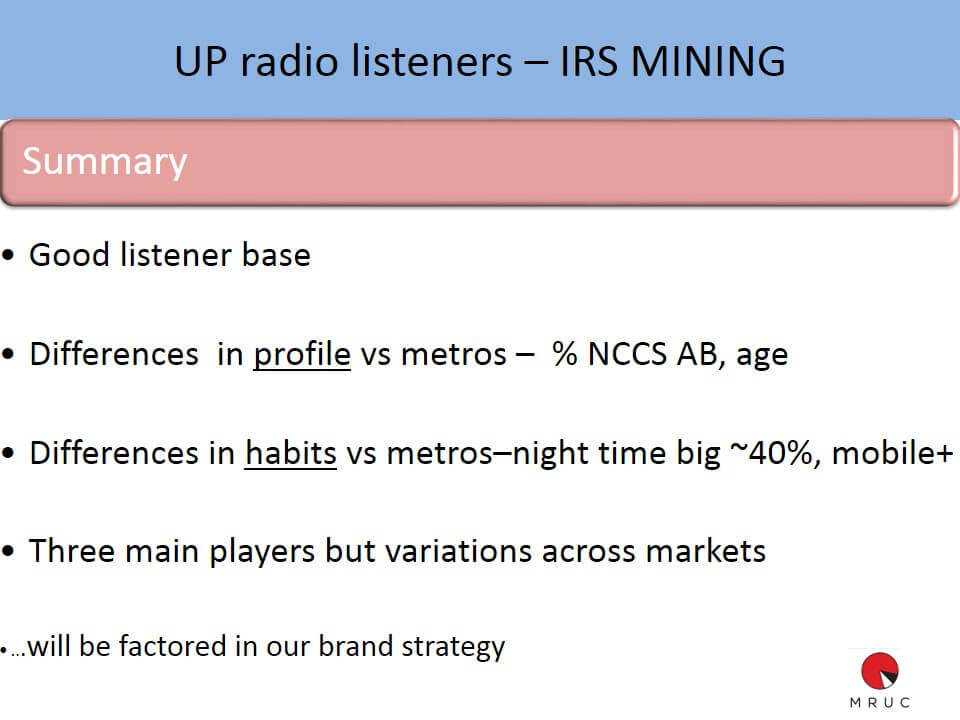 UP radio listeners – IRS MINING

Summary

• Good listener base

• Differences in profile vs metros – % NCCS AB, age

• Differences in habits vs metros–night time big ~40%, mobile+

• Three main players but variations across markets

• …will be factored in our brand strategy

MRUC